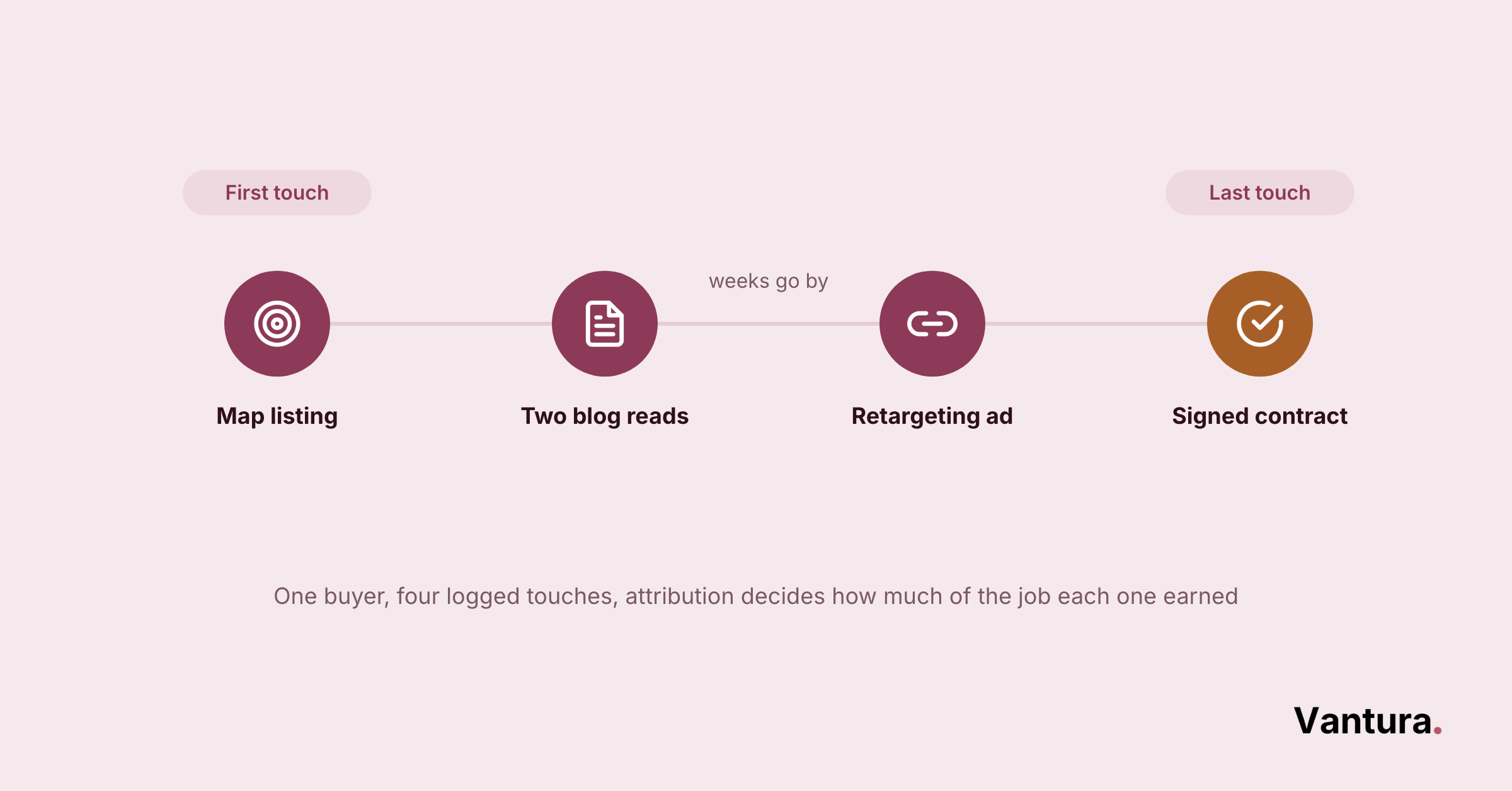 First touch

Last touch

weeks go by

Map listing

Two blog reads

Retargeting ad

Signed contract

One buyer, four logged touches, attribution decides how much of the job each one earned

Vantura.